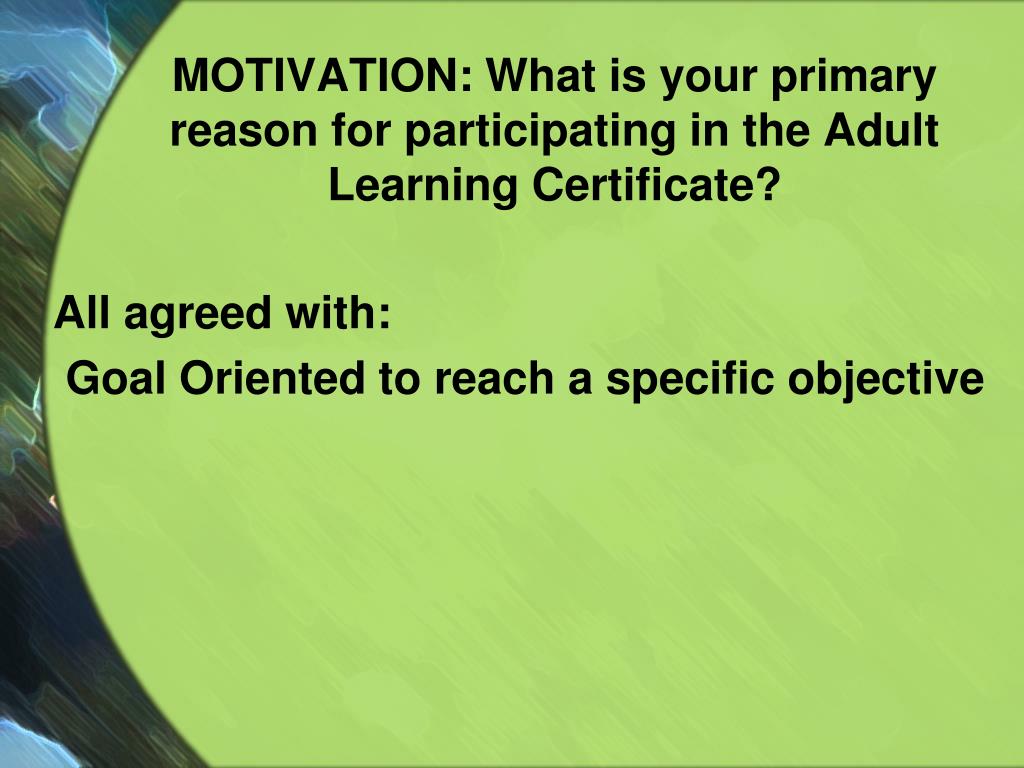 MOTIVATION: What is your primary reason for participating in the Adult Learning Certificate?

All agreed with:

Goal Oriented to reach a specific objective